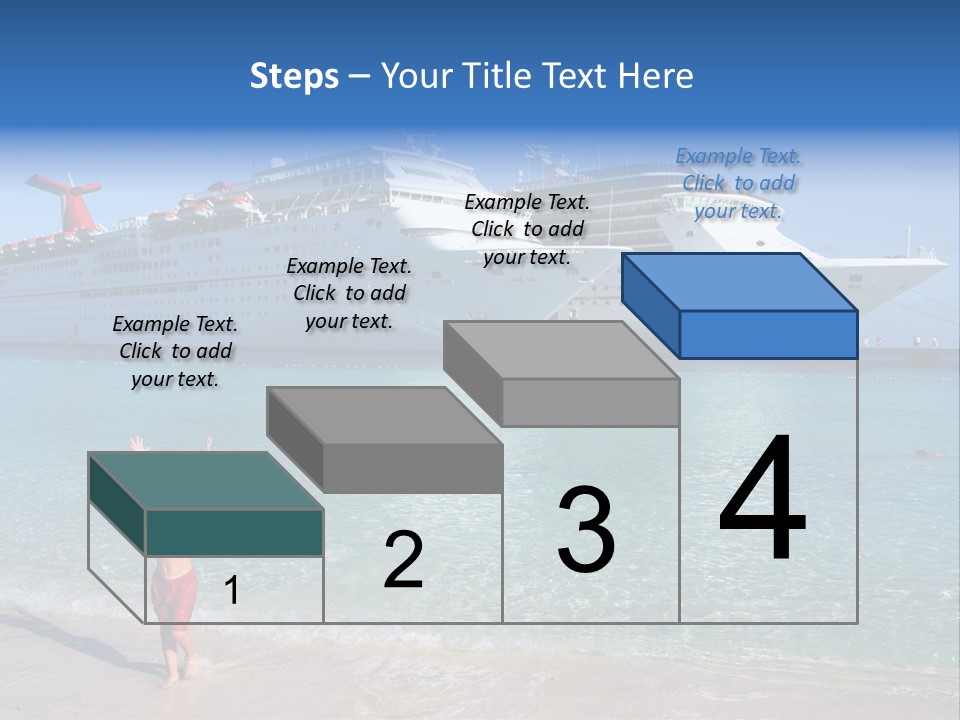 Steps – Your Title Text Here

Example Text. Click to add your text.

Example Text. Click to add your text.

Example Text. Click to add your text.

Example Text. Click to add your text.

1

2

3

4